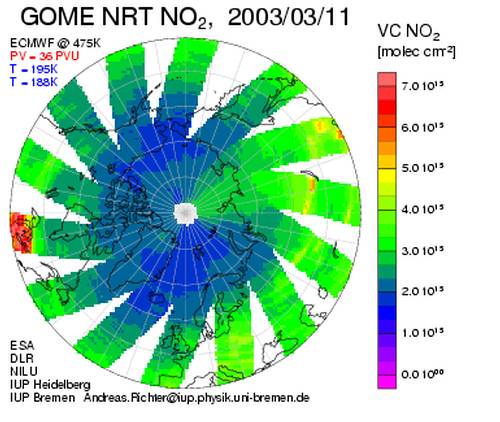 GOME NRT $NO_2$, 2003/03/11

ECMWF @ 475K
PV = 36 PVU
T = 195K
T = 188K

VC $NO_2$
[molec $cm^{-2}$]

$7.0\ 10^{15}$
$6.0\ 10^{15}$
$5.0\ 10^{15}$
$4.0\ 10^{15}$
$3.0\ 10^{15}$
$2.0\ 10^{15}$
$1.0\ 10^{15}$
$0.0\ 10^{00}$

ESA
DLR
NILU
IUP Heidelberg
IUP Bremen Andreas.Richter@iup.physik.uni-bremen.de